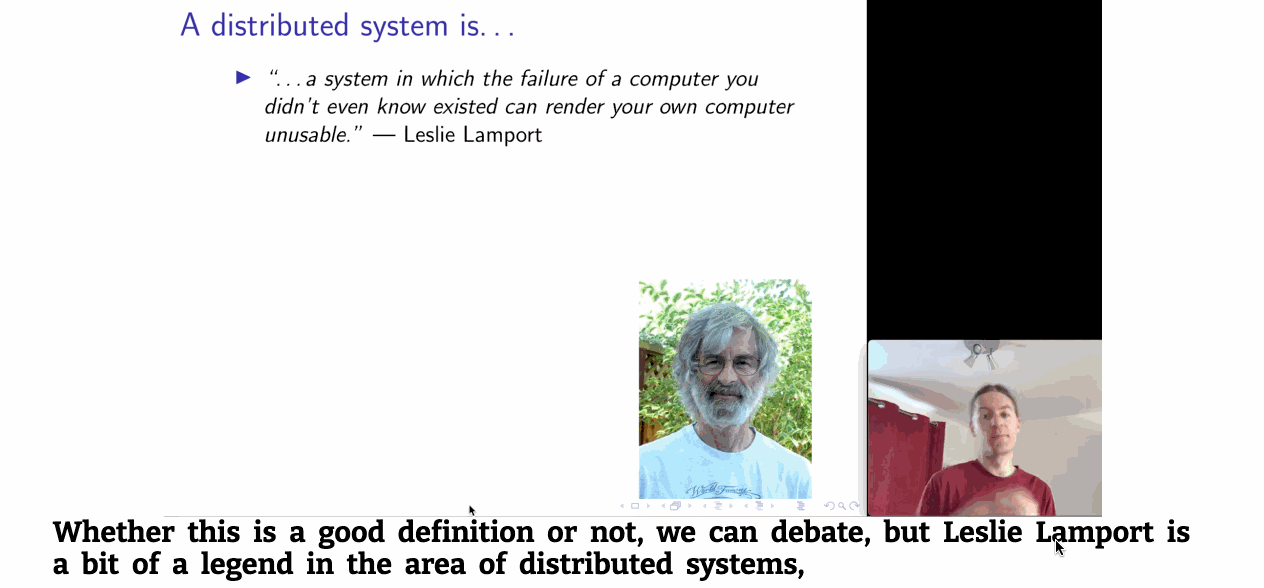 A distributed system is. . .

▶ ". . . a system in which the failure of a computer you didn't even know existed can render your own computer unusable." — Leslie Lamport

Whether this is a good definition or not, we can debate, but Leslie Lamport is a bit of a legend in the area of distributed systems,